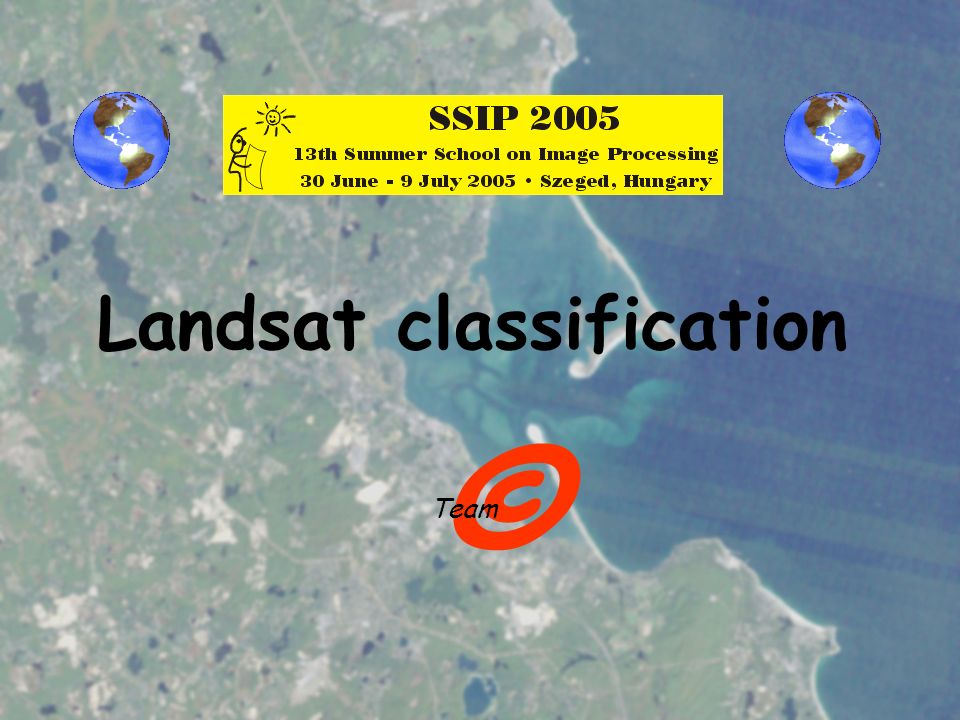 SSIP 2005
13th Summer School on Image Processing
30 June - 9 July 2005 • Szeged, Hungary

Landsat classification

Team C